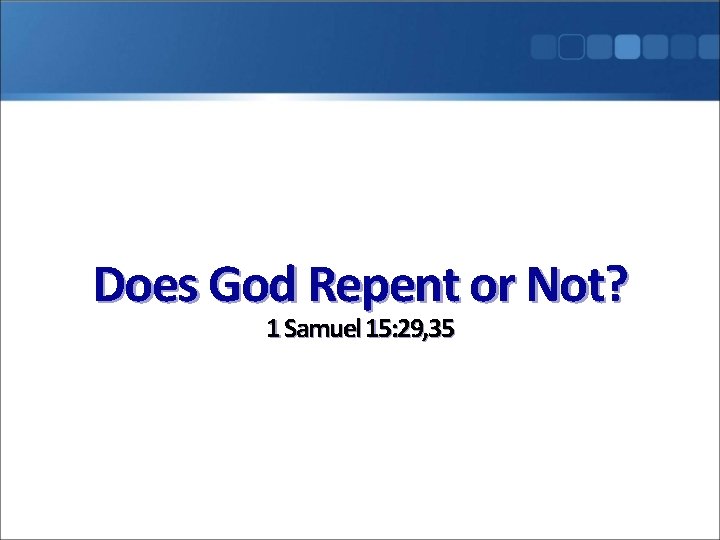 Does God Repent or Not?
1 Samuel 15:29,35